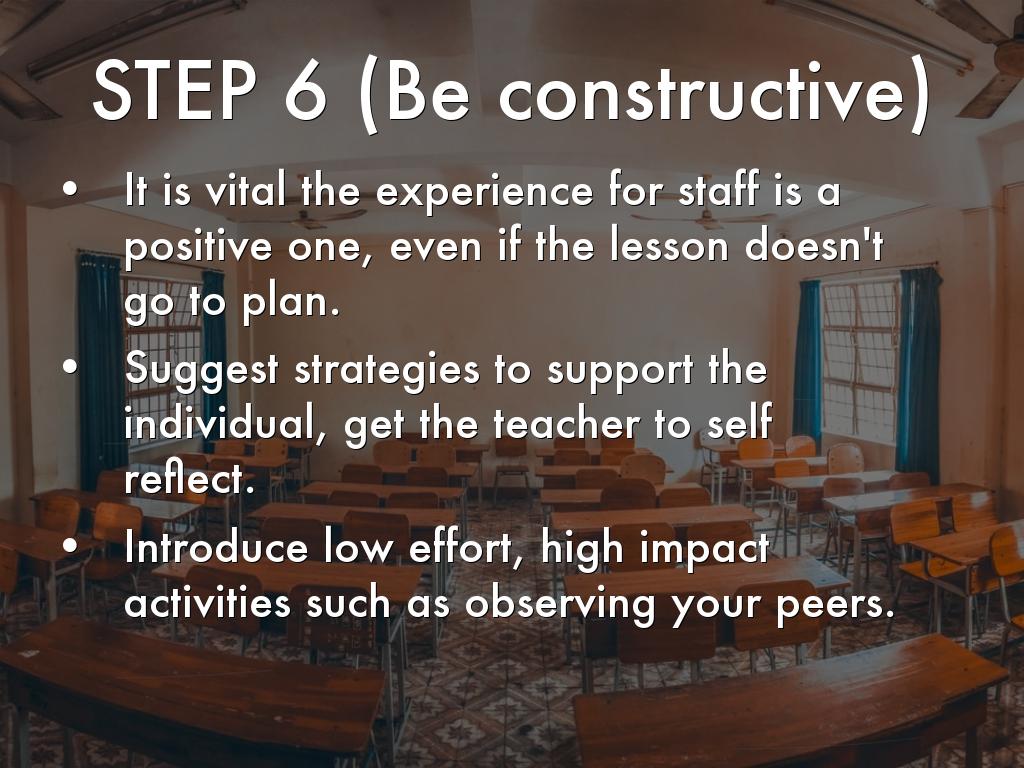 STEP 6 (Be constructive)

• It is vital the experience for staff is a positive one, even if the lesson doesn't go to plan.
• Suggest strategies to support the individual, get the teacher to self reflect.
• Introduce low effort, high impact activities such as observing your peers.